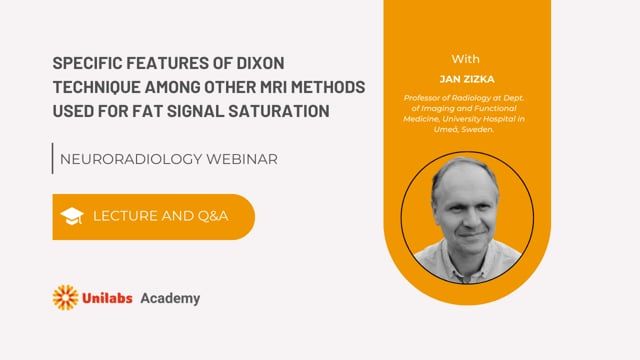 SPECIFIC FEATURES OF DIXON TECHNIQUE AMONG OTHER MRI METHODS USED FOR FAT SIGNAL SATURATION

NEURORADIOLOGY WEBINAR

LECTURE AND Q&A

Unilabs Academy

With

JAN ZIZKA

Professor of Radiology at Dept. of Imaging and Functional Medicine, University Hospital in Umeå, Sweden.